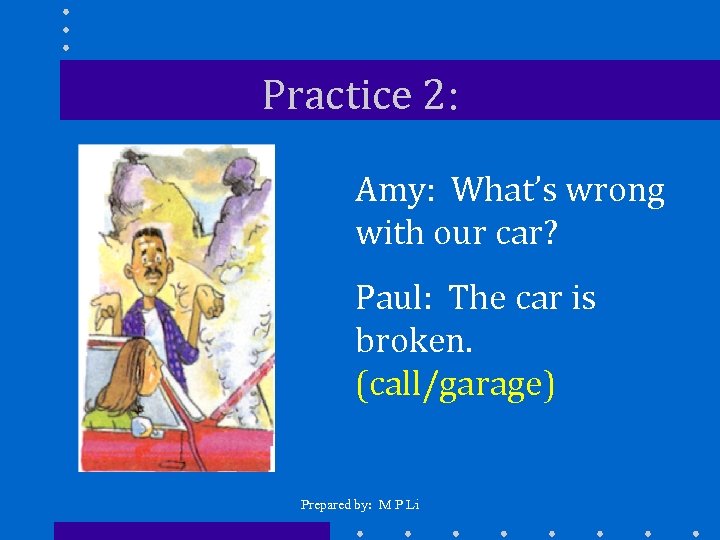 Practice 2:

Amy: What's wrong with our car?

Paul: The car is broken.
(call/garage)

Prepared by: M P Li